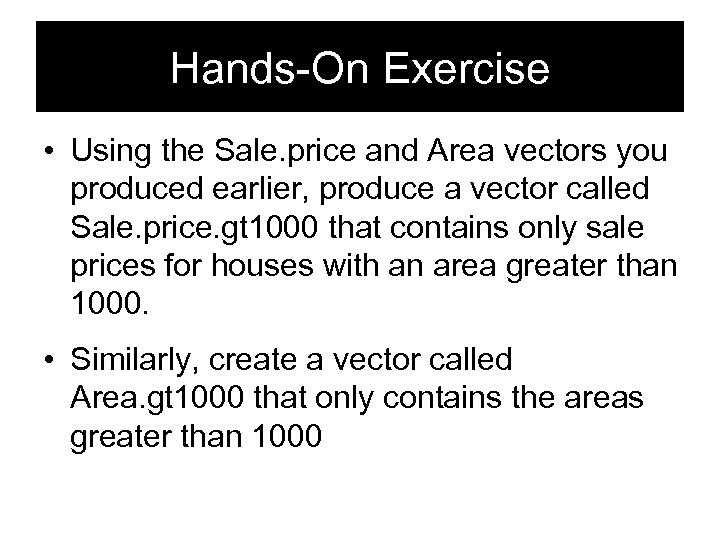 Hands-On Exercise

• Using the Sale.price and Area vectors you produced earlier, produce a vector called Sale.price.gt1000 that contains only sale prices for houses with an area greater than 1000.

• Similarly, create a vector called Area.gt1000 that only contains the areas greater than 1000